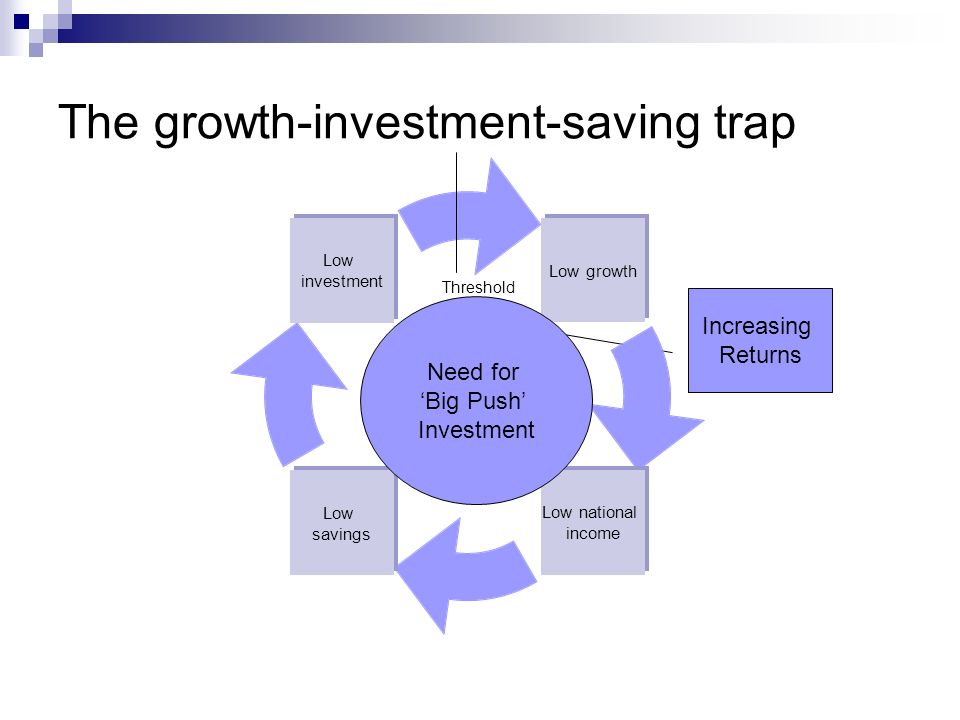 The growth-investment-saving trap

Low investment

Threshold

Low growth

Increasing Returns

Need for ‘Big Push’ Investment

Low savings

Low national income